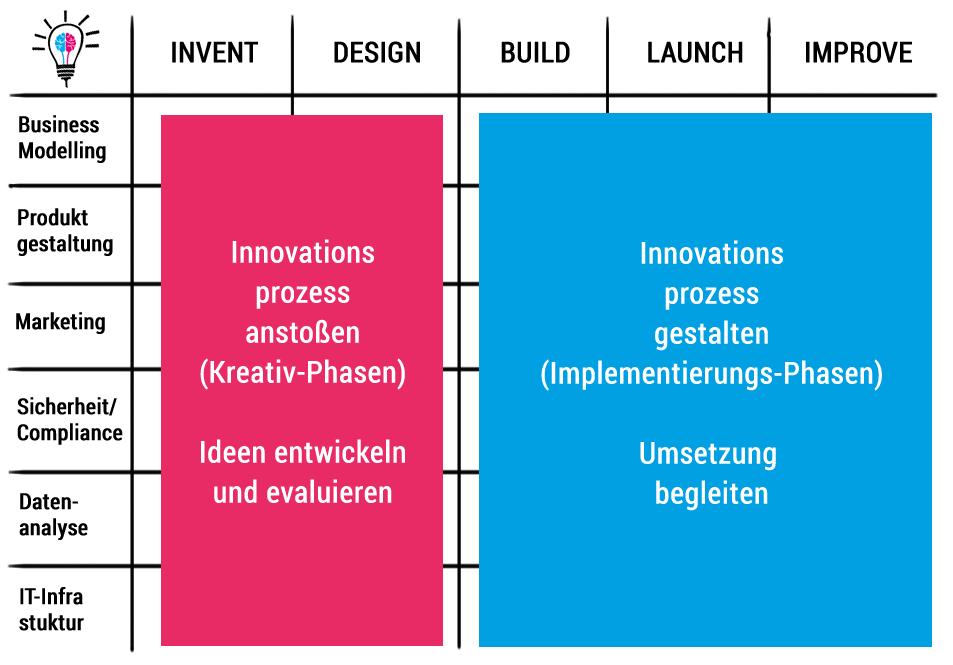 INVENT DESIGN BUILD LAUNCH IMPROVE

Business Modelling

Produkt gestaltung

Marketing

Sicherheit/ Compliance

Daten-analyse

IT-Infra stuktur

Innovations prozess anstoßen (Kreativ-Phasen)

Ideen entwickeln und evaluieren

Innovations prozess gestalten (Implementierungs-Phasen)

Umsetzung begleiten